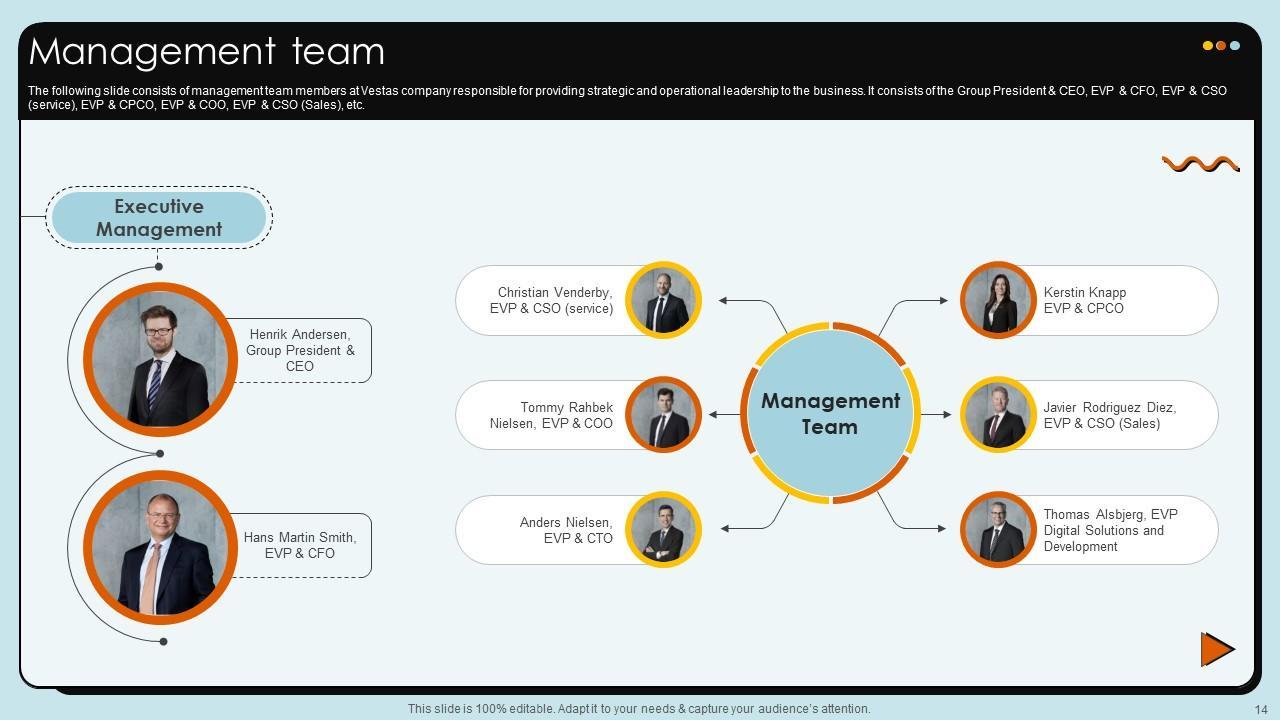 Management team

The following slide consists of management team members at Vestas company responsible for providing strategic and operational leadership to the business. It consists of the Group President & CEO, EVP & CFO, EVP & CSO (service), EVP & CPCO, EVP & COO, EVP & CSO (Sales), etc.

Executive Management

Henrik Andersen, Group President & CEO

Hans Martin Smith, EVP & CFO

Christian Venderby, EVP & CSO (service)

Tommy Rahbek Nielsen, EVP & COO

Anders Nielsen, EVP & CTO

Management Team

Kerstin Knapp EVP & CPCO

Javier Rodriguez Diez, EVP & CSO (Sales)

Thomas Alsbjerg, EVP Digital Solutions and Development

This slide is 100% editable. Adapt it to your needs & capture your audience's attention.

14